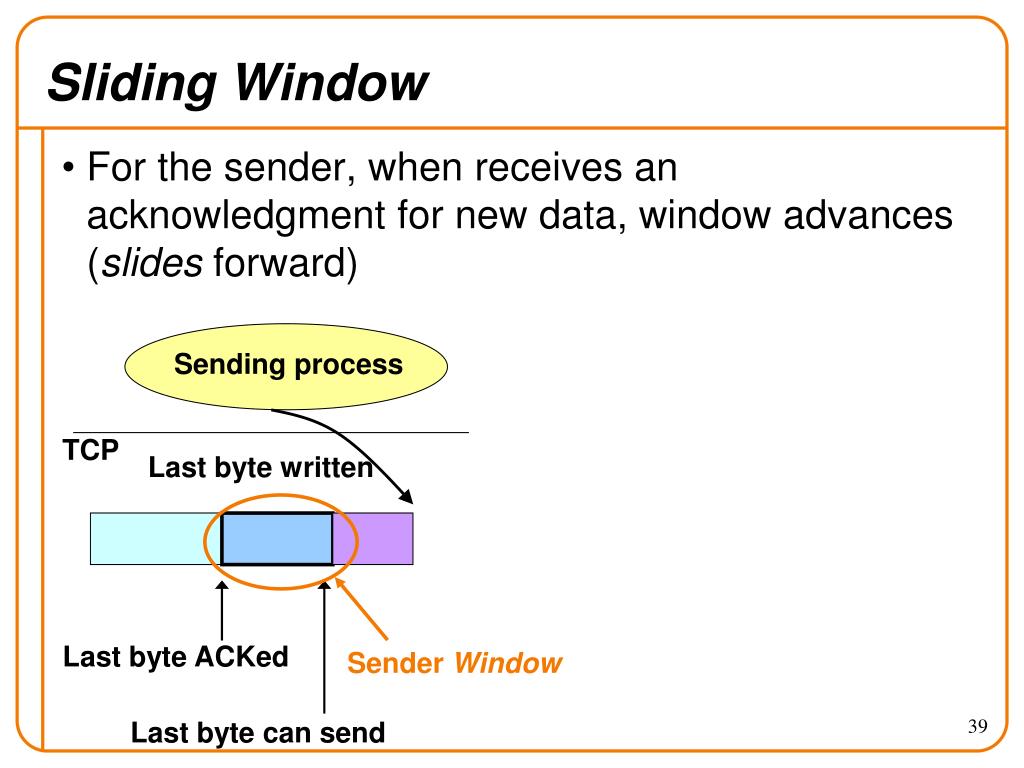 Sliding Window

• For the sender, when receives an acknowledgment for new data, window advances (slides forward)

Sending process

TCP

Last byte written

Last byte ACKed

Sender Window

Last byte can send

39